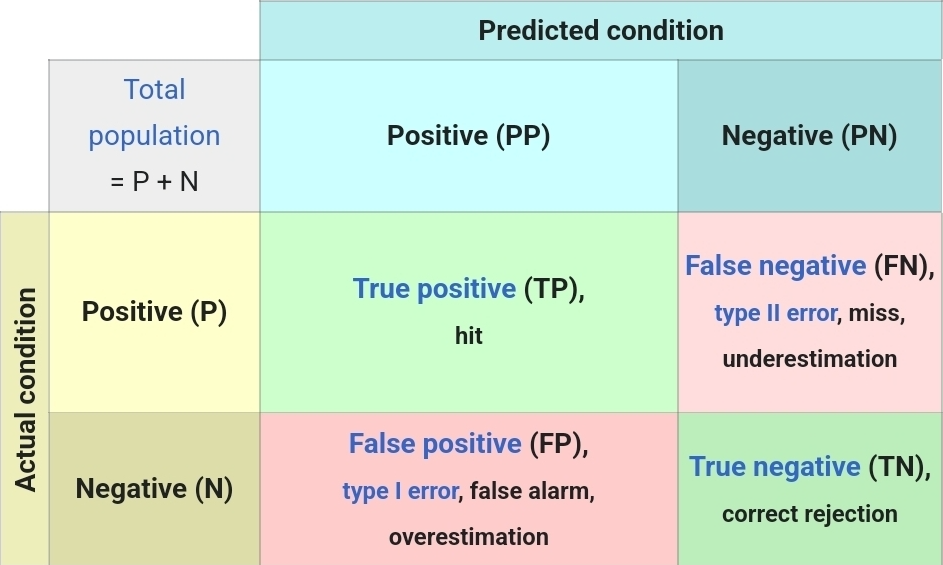 | | | Predicted condition | |
|---|---|---|---|
| | Total population = P + N | Positive (PP) | Negative (PN) |
| Actual condition | Positive (P) | True positive (TP), hit | False negative (FN), type II error, miss, underestimation |
| | Negative (N) | False positive (FP), type I error, false alarm, overestimation | True negative (TN), correct rejection |